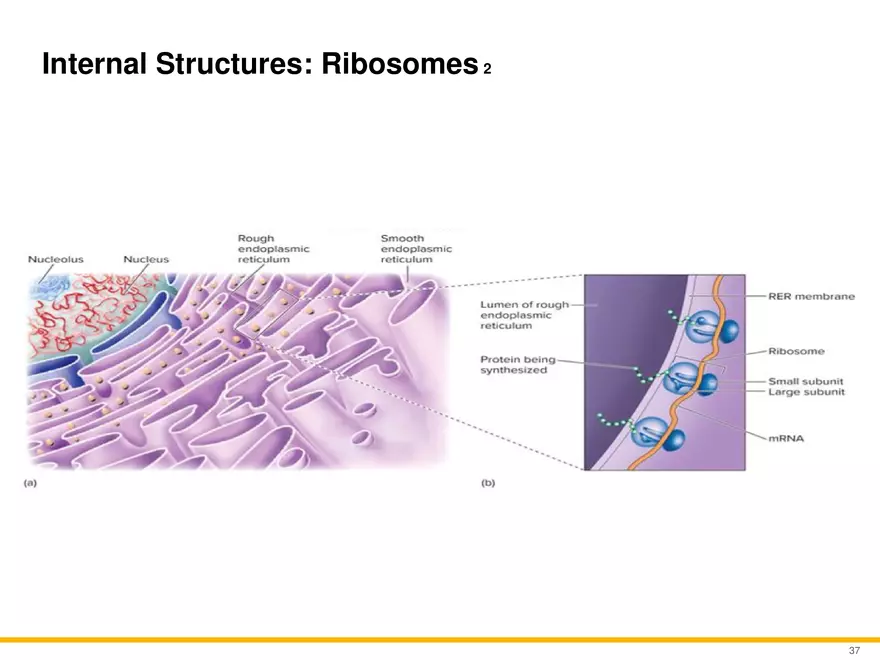 Internal Structures: Ribosomes 2

Nucleolus
Nucleus
Rough endoplasmic reticulum
Smooth endoplasmic reticulum
(a)

Lumen of rough endoplasmic reticulum
Protein being synthesized
RER membrane
Ribosome
Small subunit
Large subunit
mRNA
(b)

37